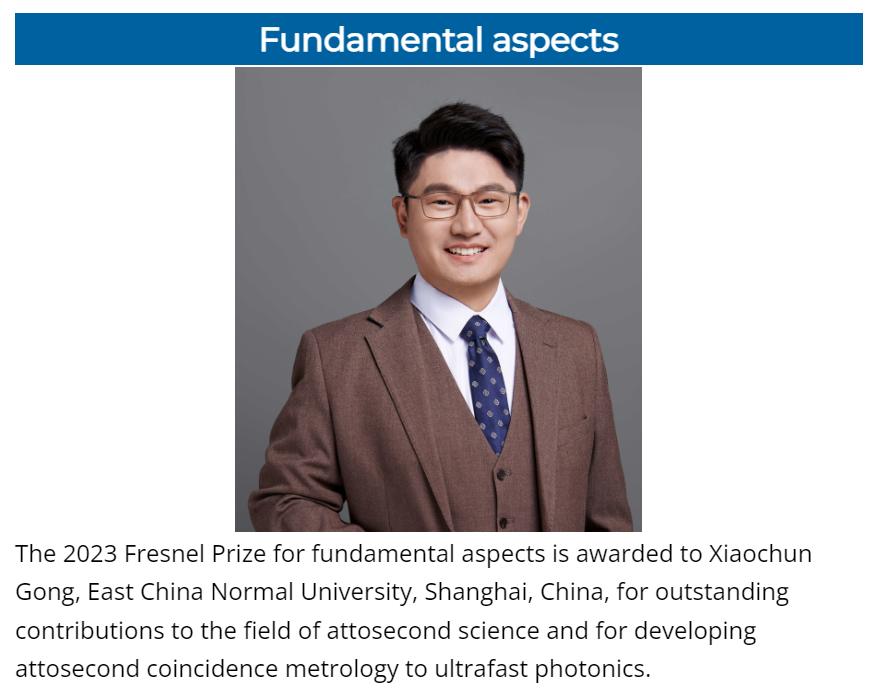 Fundamental aspects

The 2023 Fresnel Prize for fundamental aspects is awarded to Xiaochun Gong, East China Normal University, Shanghai, China, for outstanding contributions to the field of attosecond science and for developing attosecond coincidence metrology to ultrafast photonics.